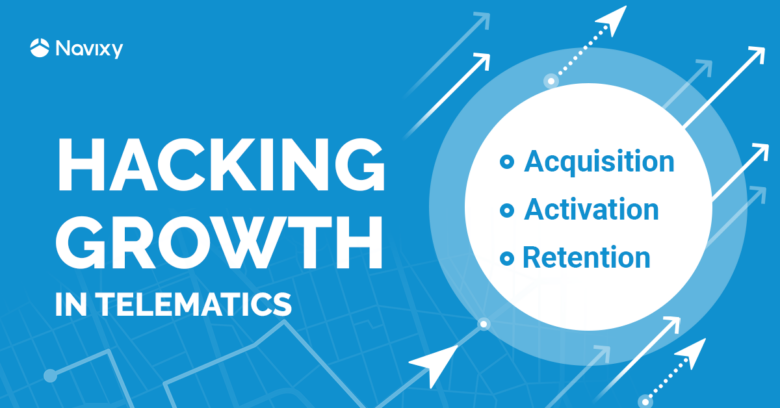 Navixy

HACKING GROWTH IN TELEMATICS

Acquisition
Activation
Retention